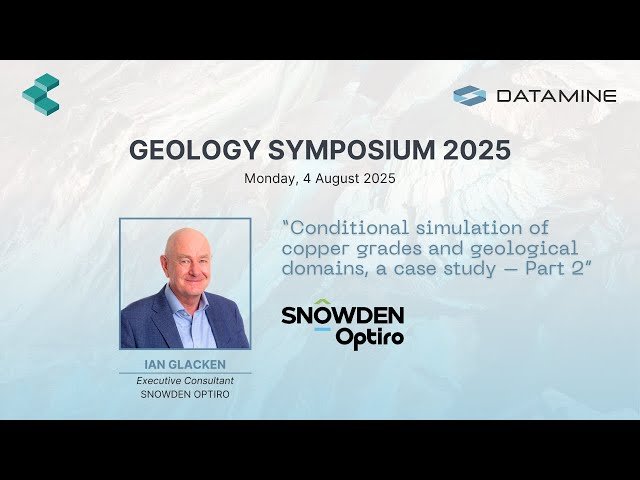 DATAMINE

GEOLOGY SYMPOSIUM 2025

Monday, 4 August 2025

"Conditional simulation of copper grades and geological domains, a case study – Part 2"

SNOWDEN Optiro

IAN GLACKEN

Executive Consultant

SNOWDEN OPTIRO